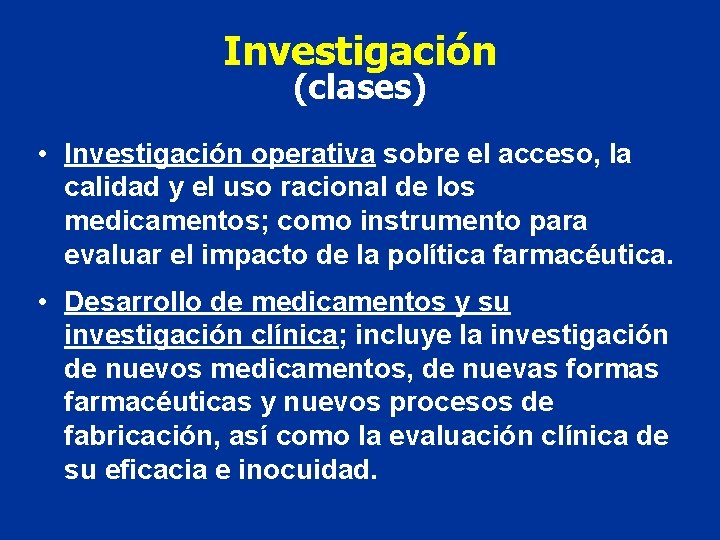 Investigación
(clases)

• Investigación operativa sobre el acceso, la calidad y el uso racional de los medicamentos; como instrumento para evaluar el impacto de la política farmacéutica.

• Desarrollo de medicamentos y su investigación clínica; incluye la investigación de nuevos medicamentos, de nuevas formas farmacéuticas y nuevos procesos de fabricación, así como la evaluación clínica de su eficacia e inocuidad.